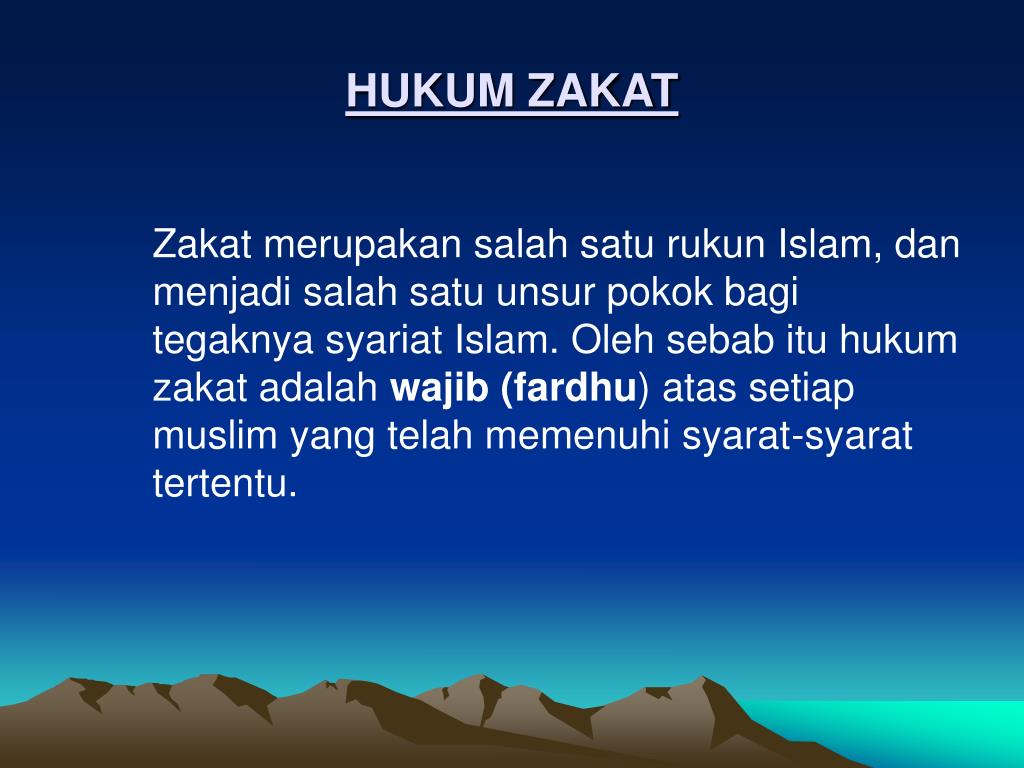 HUKUM ZAKAT

Zakat merupakan salah satu rukun Islam, dan menjadi salah satu unsur pokok bagi tegaknya syariat Islam. Oleh sebab itu hukum zakat adalah wajib (fardhu) atas setiap muslim yang telah memenuhi syarat-syarat tertentu.